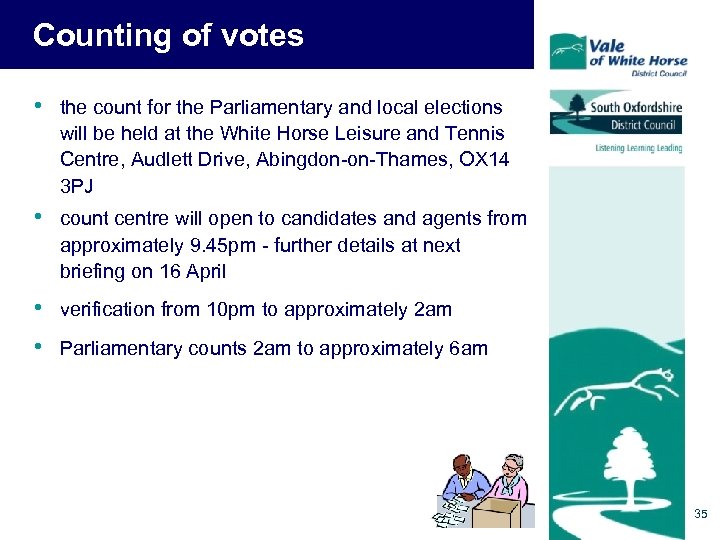 Counting of votes

Vale of White Horse District Council

South Oxfordshire District Council

Listening Learning Leading

• the count for the Parliamentary and local elections will be held at the White Horse Leisure and Tennis Centre, Audlett Drive, Abingdon-on-Thames, OX14 3PJ

• count centre will open to candidates and agents from approximately 9.45pm - further details at next briefing on 16 April

• verification from 10pm to approximately 2am

• Parliamentary counts 2am to approximately 6am

35